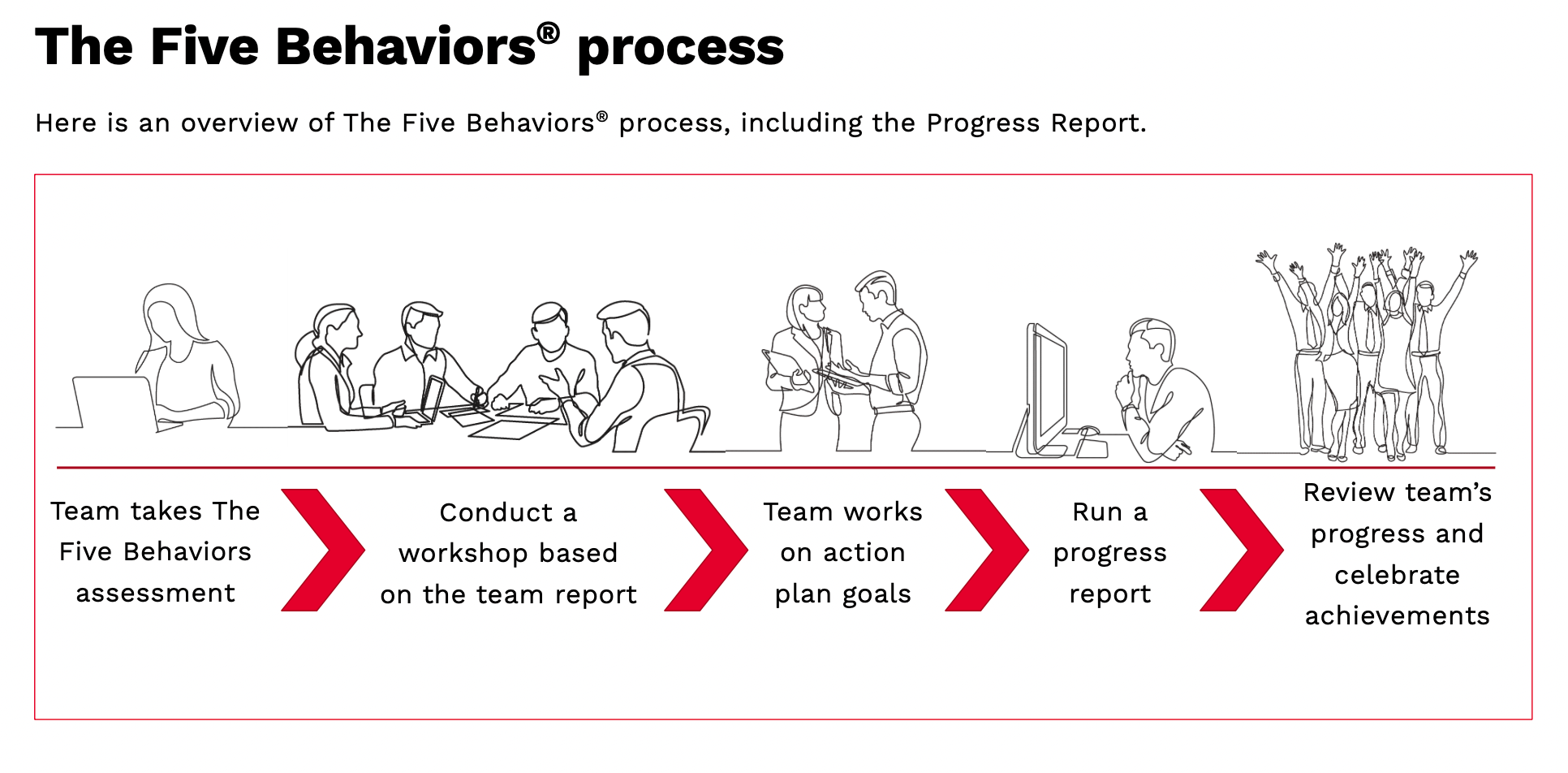 The Five Behaviors® process

Here is an overview of The Five Behaviors® process, including the Progress Report.

Team takes The Five Behaviors assessment

Conduct a workshop based on the team report

Team works on action plan goals

Run a progress report

Review team's progress and celebrate achievements